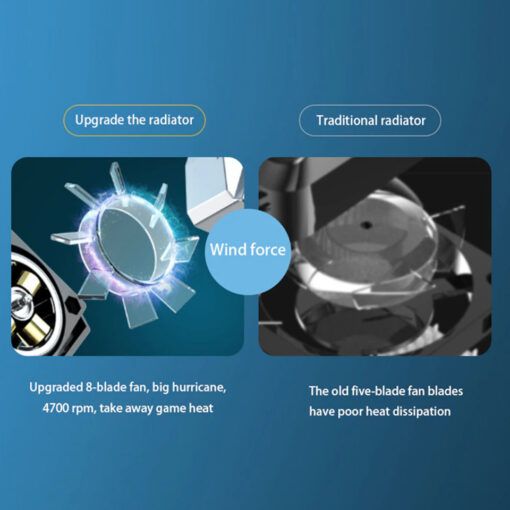 Upgrade the radiator

Upgraded 8-blade fan, big hurricane, 4700 rpm, take away game heat

Wind force

Traditional radiator

The old five-blade fan blades have poor heat dissipation